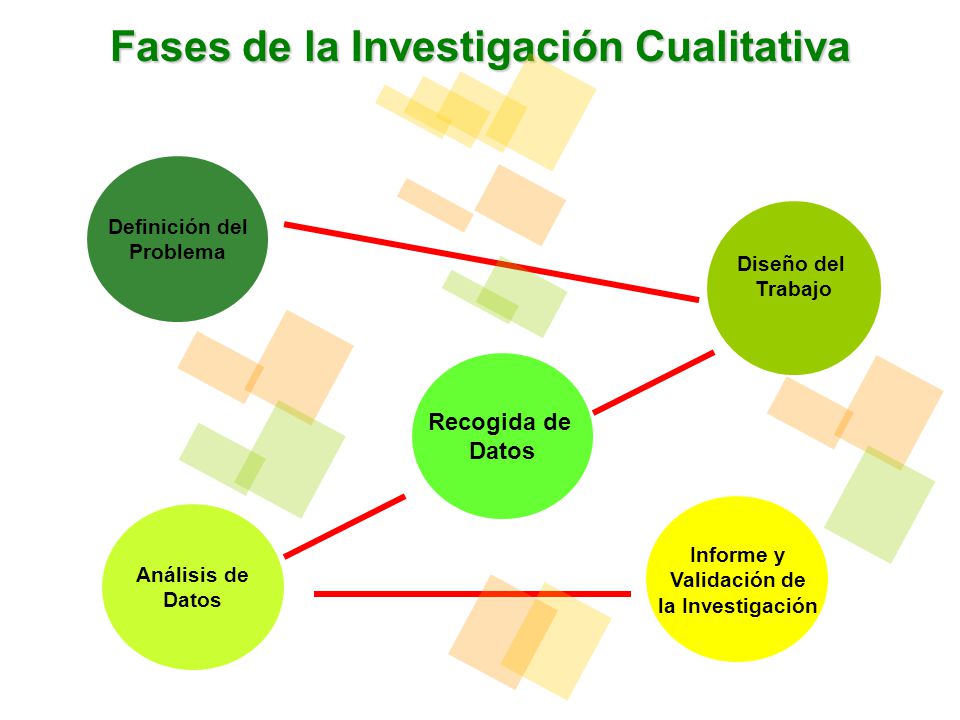 Fases de la Investigación Cualitativa

Definición del Problema

Diseño del Trabajo

Recogida de Datos

Análisis de Datos

Informe y Validación de la Investigación